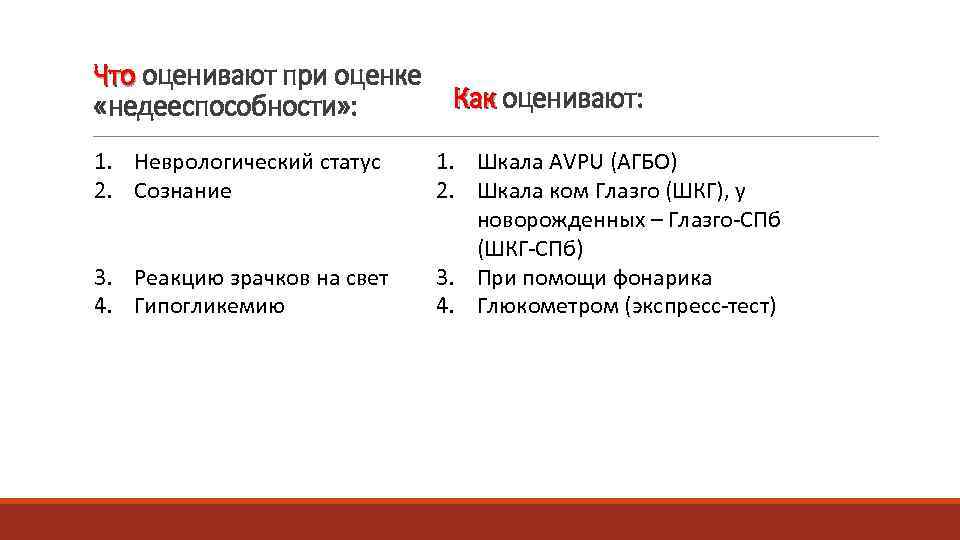 Что оценивают при оценке «недееспособности»:

1. Неврологический статус
2. Сознание
3. Реакцию зрачков на свет
4. Гипогликемию

Как оценивают:

1. Шкала AVPU (АГБО)
2. Шкала ком Глазго (ШКГ), у новорожденных – Глазго-СПб (ШКГ-СПб)
3. При помощи фонарика
4. Глюкометром (экспресс-тест)